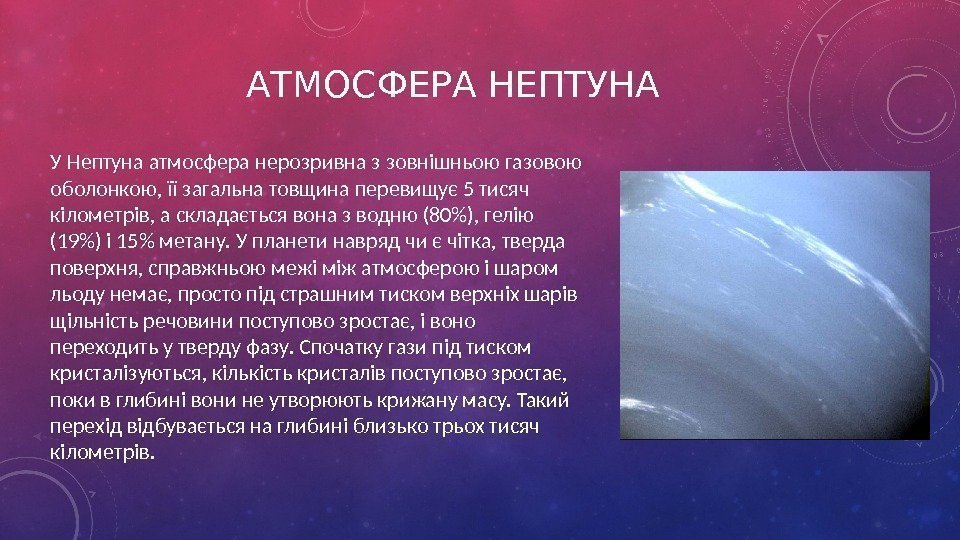 АТМОСФЕРА НЕПТУНА

У Нептуна атмосфера нерозривна з зовнішньою газовою оболонкою, її загальна товщина перевищує 5 тисяч кілометрів, а складається вона з водню (80%), гелію (19%) і 15% метану. У планети навряд чи є чітка, тверда поверхня, справжньою межі між атмосферою і шаром льоду немає, просто під страшним тиском верхніх шарів щільність речовини поступово зростає, і воно переходить у тверду фазу. Спочатку гази під тиском кристалізуються, кількість кристалів поступово зростає, поки в глибині вони не утворюють крижану масу. Такий перехід відбувається на глибині близько трьох тисяч кілометрів.